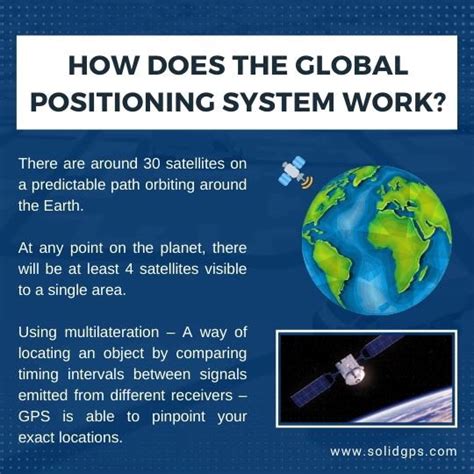 HOW DOES THE GLOBAL POSITIONING SYSTEM WORK?

There are around 30 satellites on a predictable path orbiting around the Earth.

At any point on the planet, there will be at least 4 satellites visible to a single area.

Using multilateration – A way of locating an object by comparing timing intervals between signals emitted from different receivers – GPS is able to pinpoint your exact locations.

www.solidgps.com